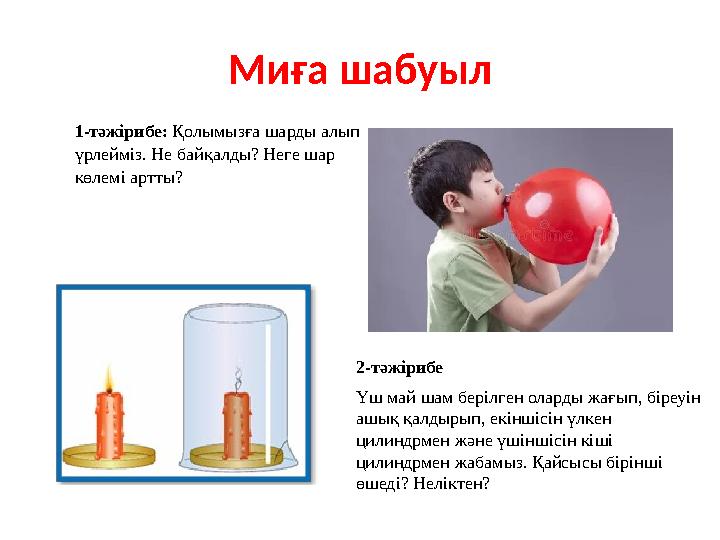 Миға шабуыл

1-тәжірибе: Қолымызға шарды алып үрлейміз. Не байқалды? Неге шар көлемі артты?

2-тәжірибе

Үш май шам берілген оларды жағып, біреуін ашық қалдырып, екіншісін үлкен цилиндрмен және үшіншісін кіші цилиндрмен жабамыз. Қайсысы бірінші өшеді? Неліктен?